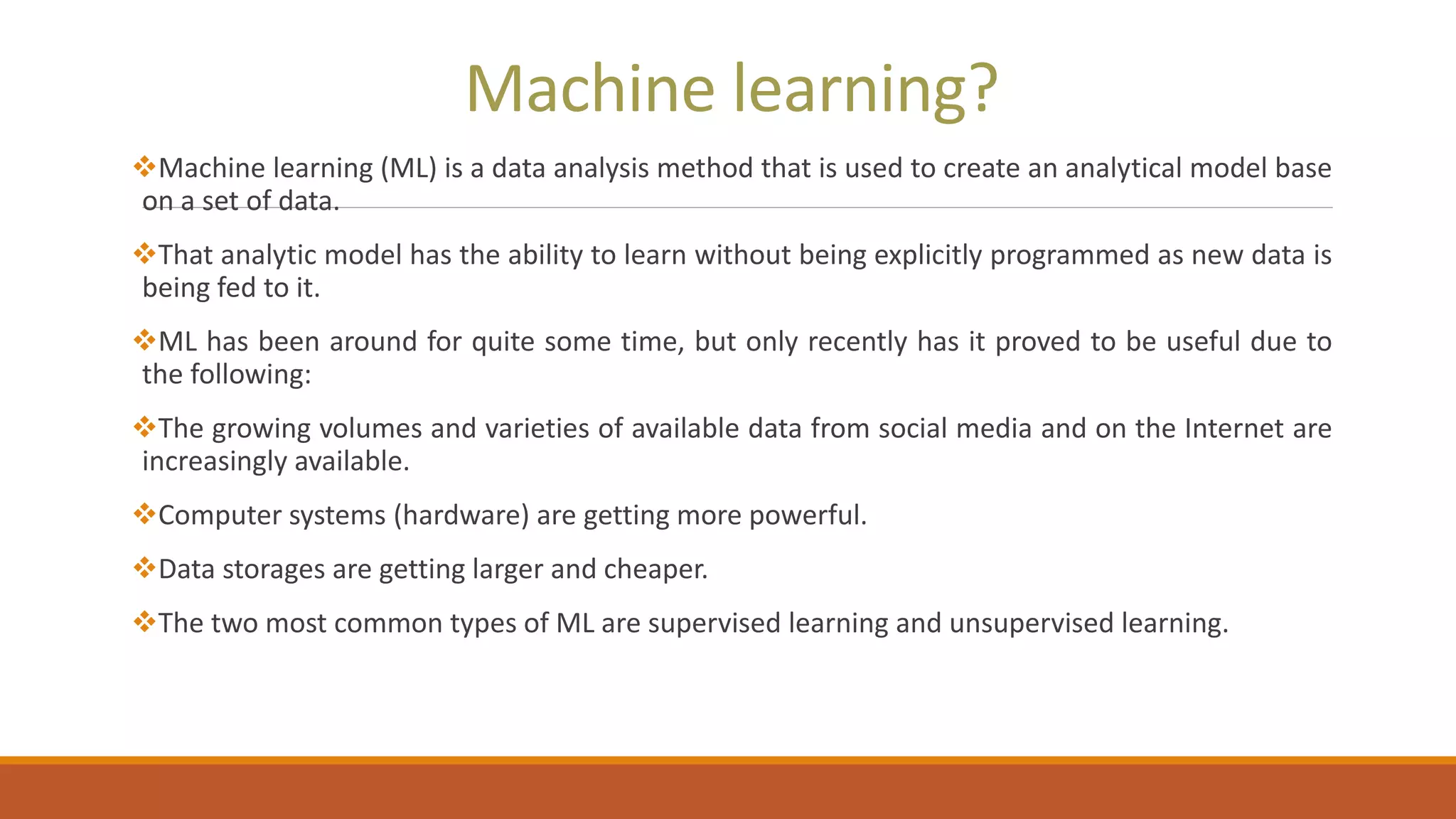 Machine learning?

❖Machine learning (ML) is a data analysis method that is used to create an analytical model base on a set of data.

❖That analytic model has the ability to learn without being explicitly programmed as new data is being fed to it.

❖ML has been around for quite some time, but only recently has it proved to be useful due to the following:

❖The growing volumes and varieties of available data from social media and on the Internet are increasingly available.

❖Computer systems (hardware) are getting more powerful.

❖Data storages are getting larger and cheaper.

❖The two most common types of ML are supervised learning and unsupervised learning.